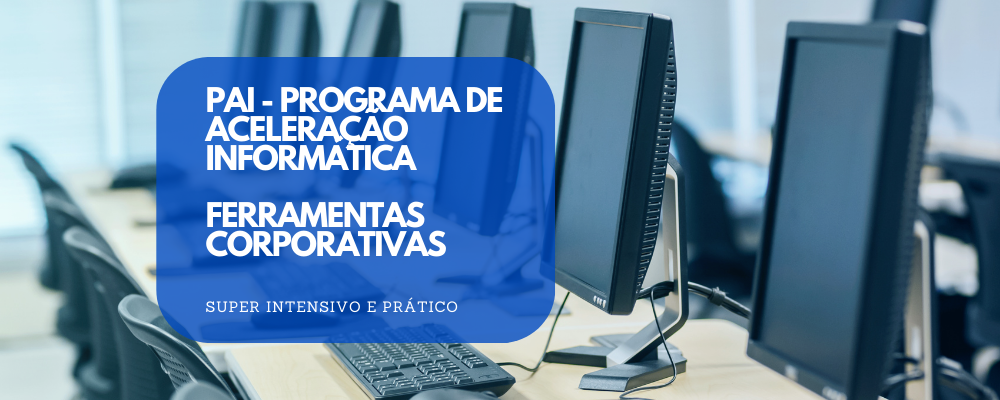 PAI - PROGRAMA DE ACELERAÇÃO INFORMÁTICA

FERRAMENTAS CORPORATIVAS

SUPER INTENSIVO E PRÁTICO